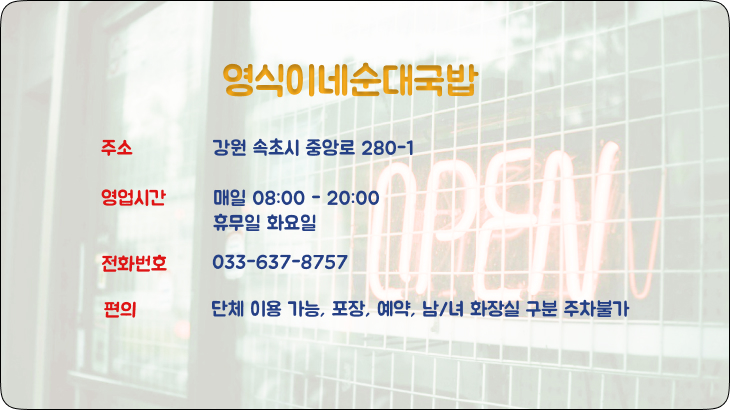 영식이네순대국밥

주소 강원 속초시 중앙로 280-1

영업시간 매일 08:00 - 20:00
휴무일 화요일

전화번호 033-637-8757

편의 단체 이용 가능, 포장, 예약, 남/녀 화장실 구분 주차불가

OPEN